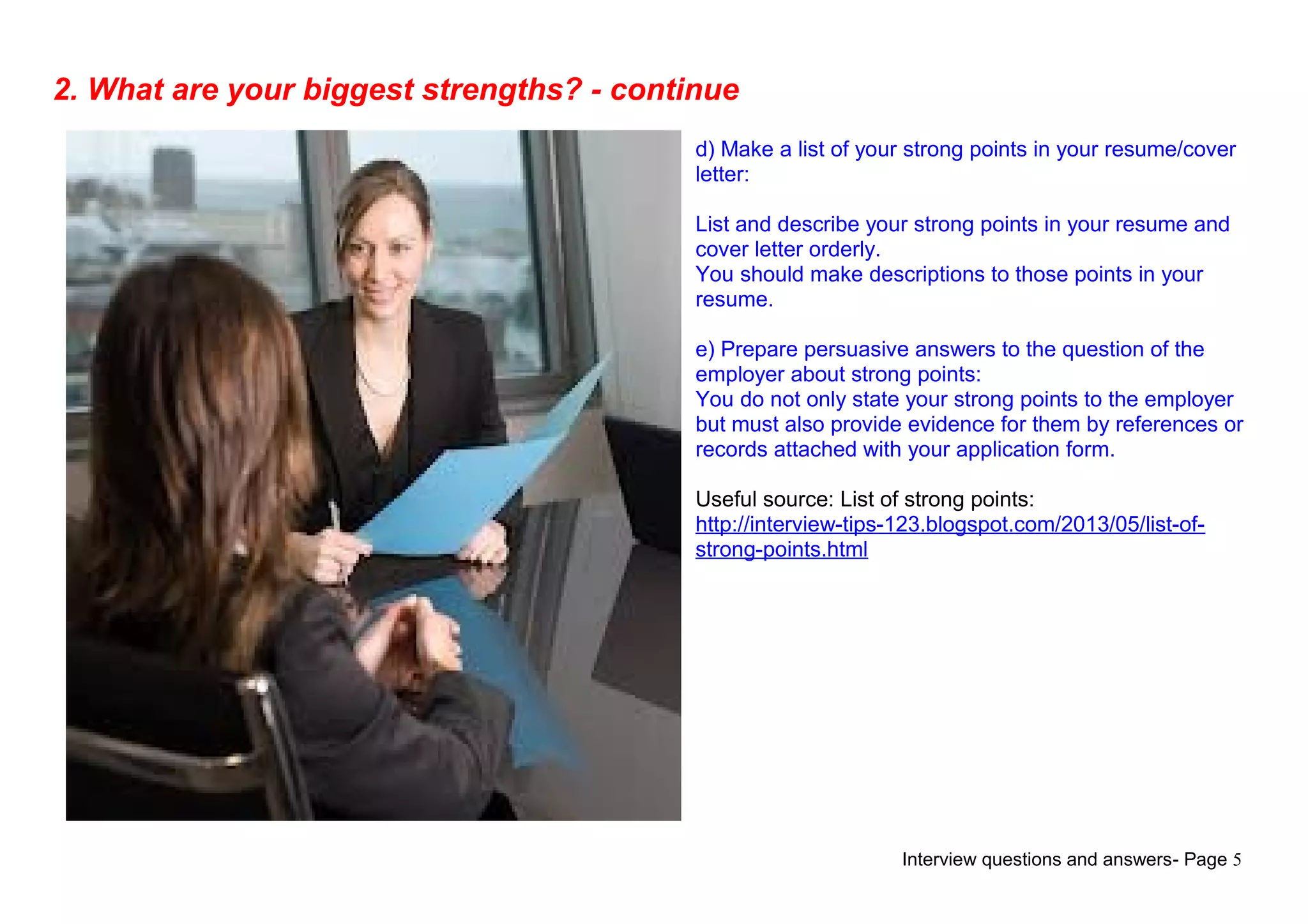 2. What are your biggest strengths? - continue

d) Make a list of your strong points in your resume/cover letter:

List and describe your strong points in your resume and cover letter orderly.
You should make descriptions to those points in your resume.

e) Prepare persuasive answers to the question of the employer about strong points:
You do not only state your strong points to the employer but must also provide evidence for them by references or records attached with your application form.

Useful source: List of strong points:
http://interview-tips-123.blogspot.com/2013/05/list-of-strong-points.html

Interview questions and answers- Page 5